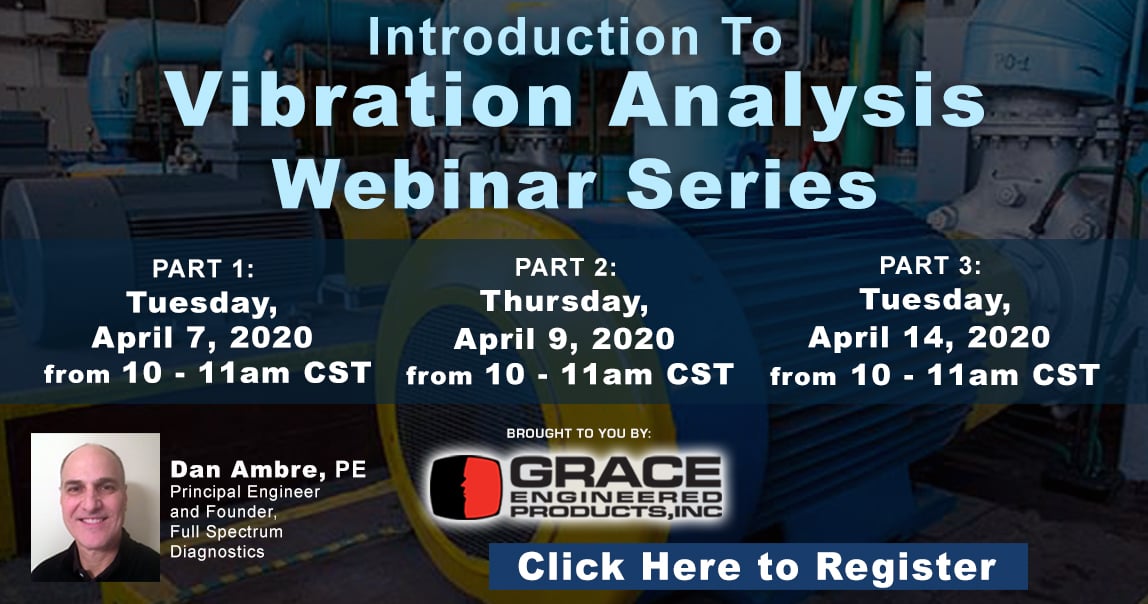 Introduction To
Vibration Analysis
Webinar Series

PART 1:
Tuesday,
April 7, 2020
from 10 - 11am CST

PART 2:
Thursday,
April 9, 2020
from 10 - 11am CST

PART 3:
Tuesday,
April 14, 2020
from 10 - 11am CST

Dan Ambre, PE
Principal Engineer and Founder, Full Spectrum Diagnostics

BROUGHT TO YOU BY:

GRACE ENGINEERED PRODUCTS, INC

Click Here to Register

PO-1